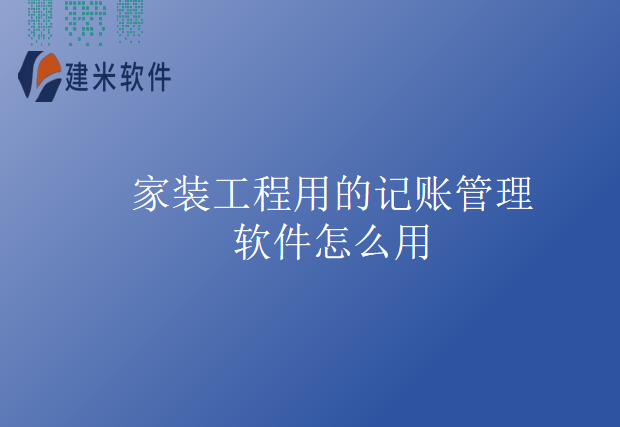 建米软件

家装工程用的记账管理软件怎么用